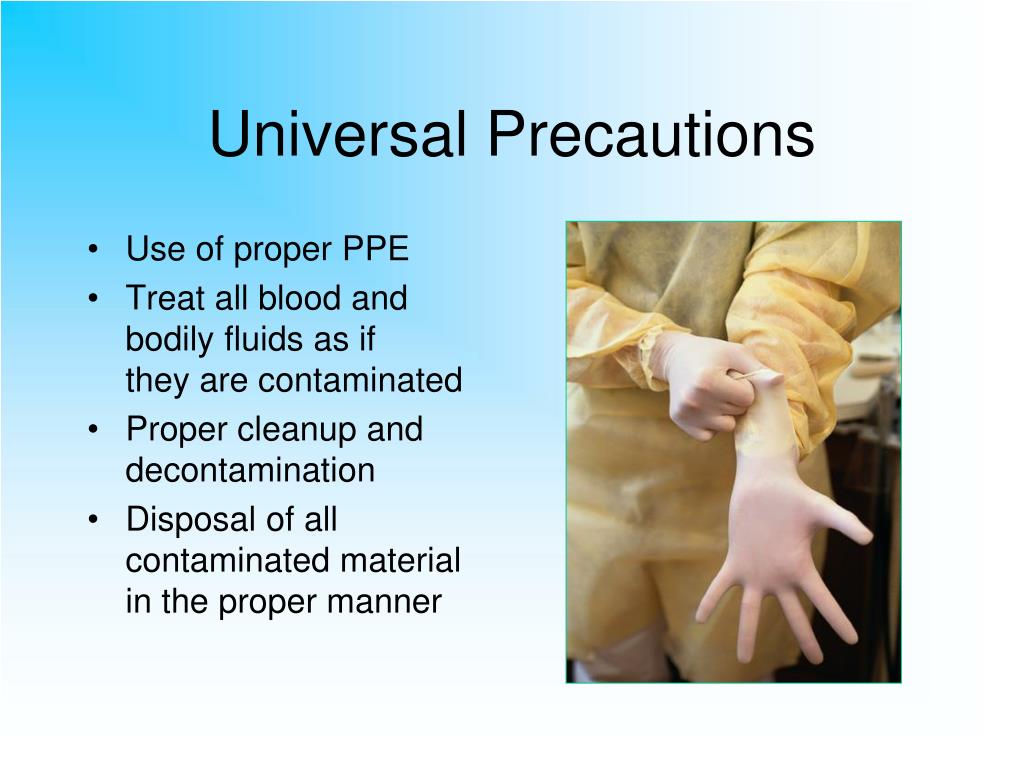 Universal Precautions

• Use of proper PPE
• Treat all blood and bodily fluids as if they are contaminated
• Proper cleanup and decontamination
• Disposal of all contaminated material in the proper manner